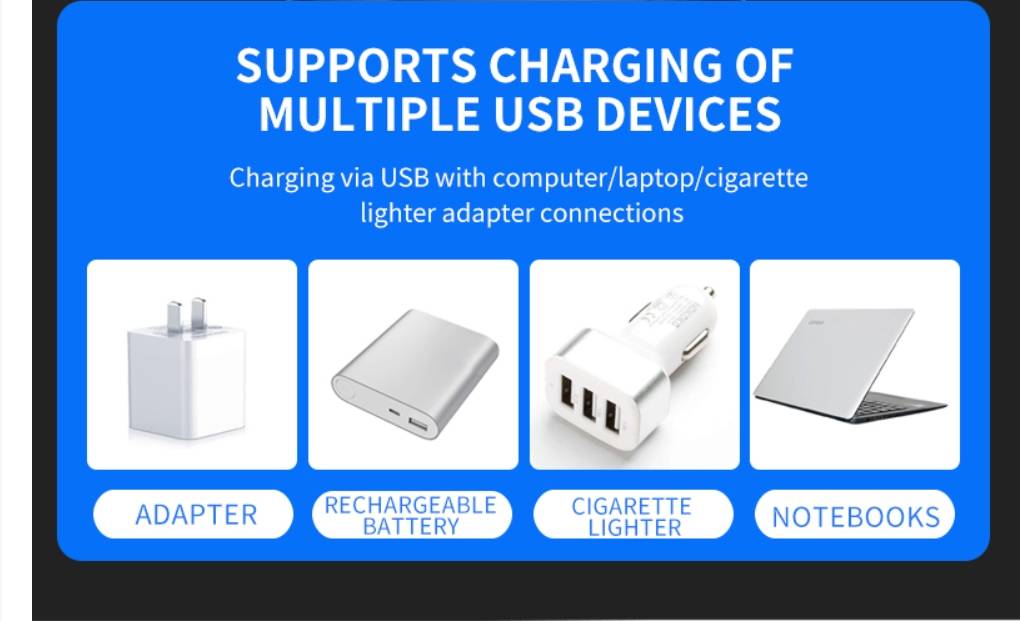 SUPPORTS CHARGING OF MULTIPLE USB DEVICES

Charging via USB with computer/laptop/cigarette lighter adapter connections

ADAPTER

RECHARGEABLE BATTERY

CIGARETTE LIGHTER

NOTEBOOKS